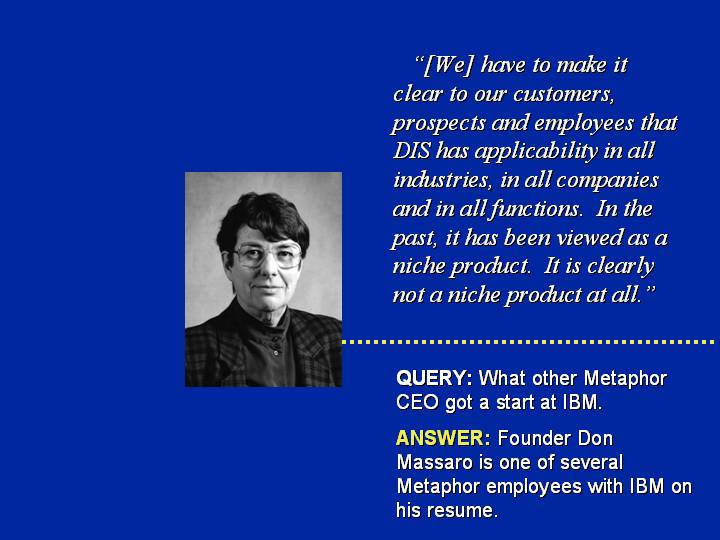 “[We] have to make it clear to our customers, prospects and employees that DIS has applicability in all industries, in all companies and in all functions. In the past, it has been viewed as a niche product. It is clearly not a niche product at all.”

QUERY: What other Metaphor CEO got a start at IBM.

ANSWER: Founder Don Massaro is one of several Metaphor employees with IBM on his resume.